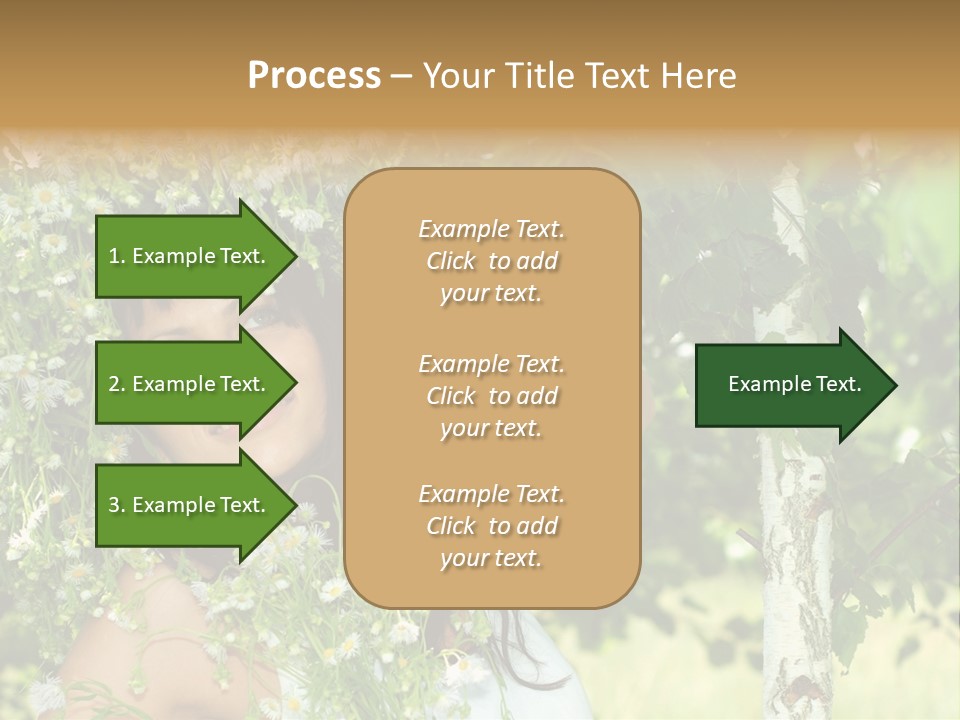 Process – Your Title Text Here

1. Example Text.

2. Example Text.

3. Example Text.

Example Text. Click to add your text.

Example Text. Click to add your text.

Example Text. Click to add your text.

Example Text.